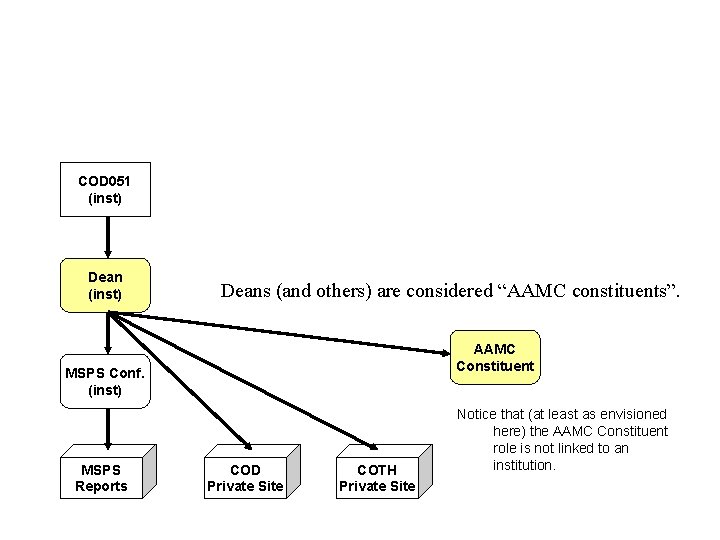 COD051
(inst)

Dean
(inst)

Deans (and others) are considered “AAMC constituents”.

AAMC
Constituent

MSPS Conf.
(inst)

Notice that (at least as envisioned here) the AAMC Constituent role is not linked to an institution.

MSPS
Reports

COD
Private Site

COTH
Private Site